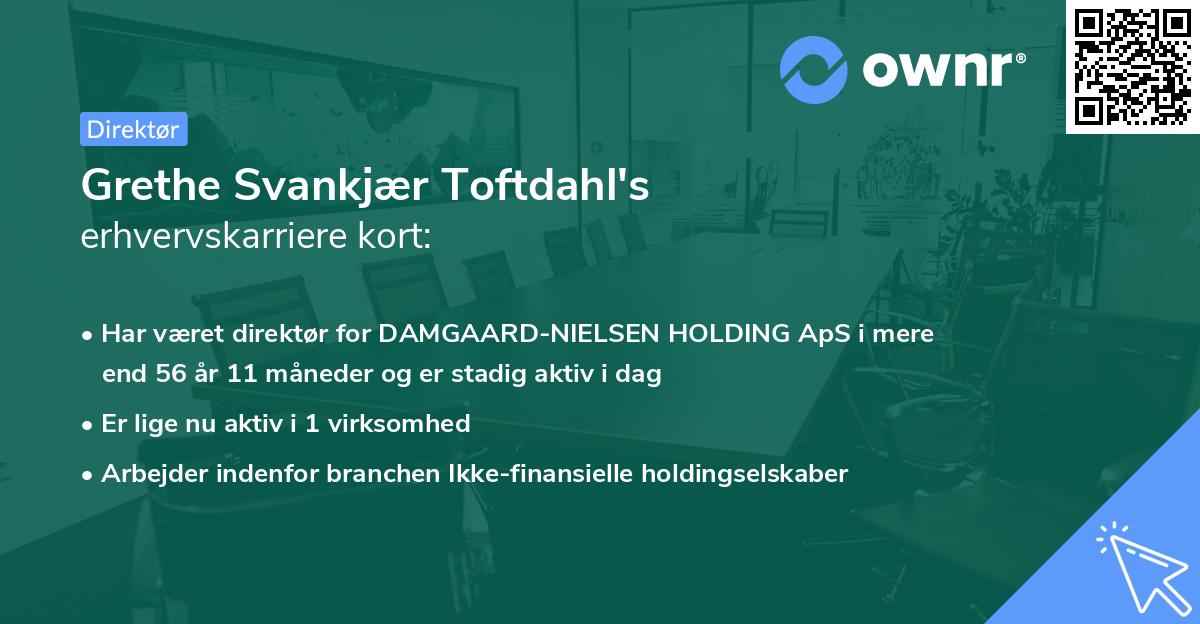 ownr®

Direktør

Grethe Svankjær Toftdahl's
erhvervskarriere kort:

• Har været direktør for DAMGAARD-NIELSEN HOLDING ApS i mere end 56 år 11 måneder og er stadig aktiv i dag

• Er lige nu aktiv i 1 virksomhed

• Arbejder indenfor branchen Ikke-finansielle holdingselskaber